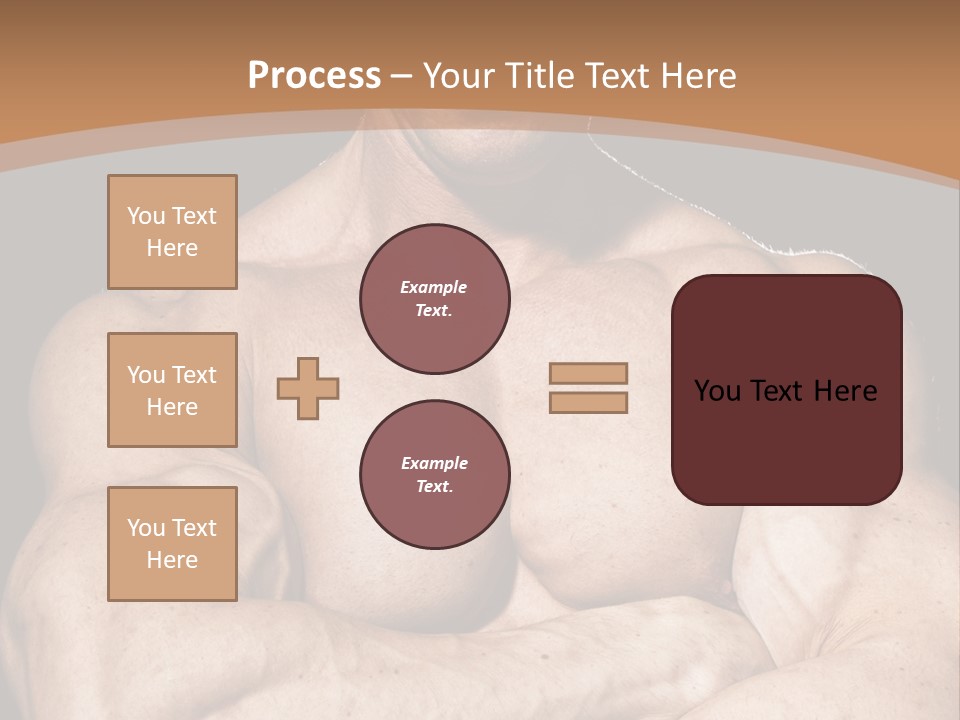 Process – Your Title Text Here

You Text Here

You Text Here

You Text Here

Example Text.

Example Text.

You Text Here